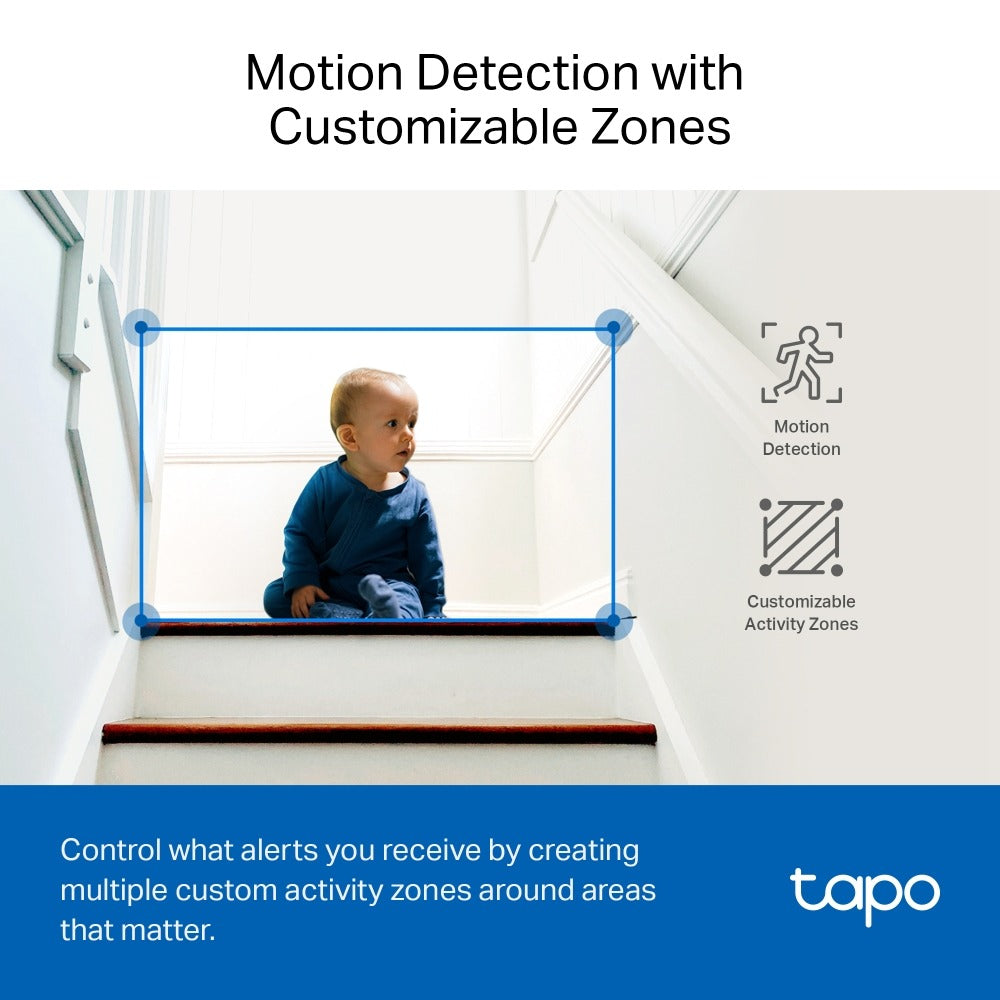 Motion Detection with Customizable Zones

Motion Detection

Customizable Activity Zones

Control what alerts you receive by creating multiple custom activity zones around areas that matter.

tapo